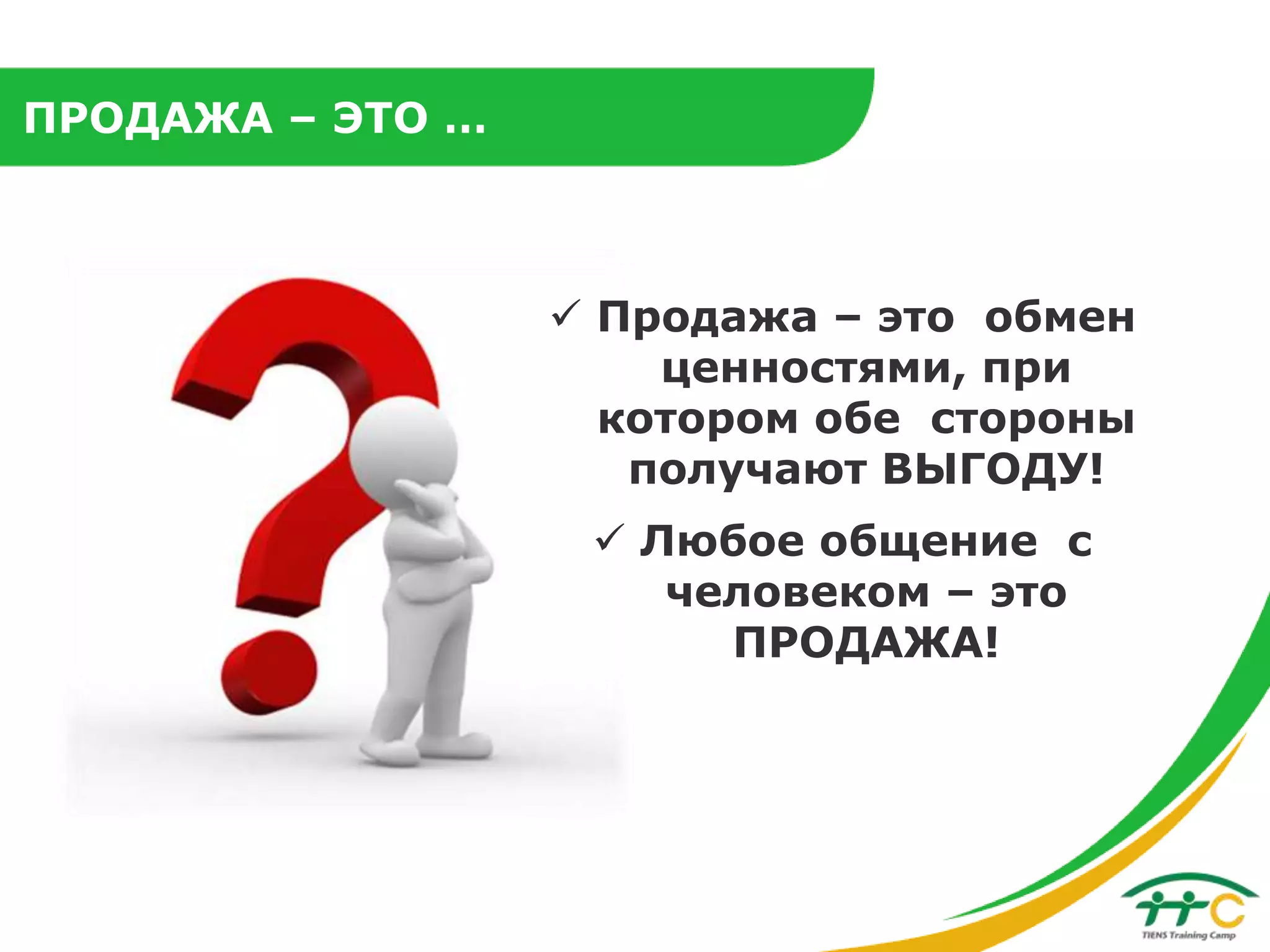 ПРОДАЖА – ЭТО ...

✓ Продажа – это обмен ценностями, при котором обе стороны получают ВЫГОДУ!

✓ Любое общение с человеком – это ПРОДАЖА!

TTC
TIENS Training Camp